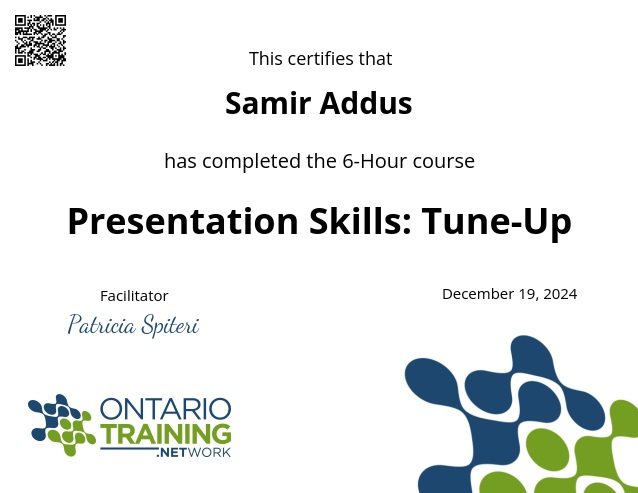 This certifies that

Samir Addus

has completed the 6-Hour course

Presentation Skills: Tune-Up

Facilitator

Patricia Spiteri

December 19, 2024

ONTARIO
TRAINING
.NETWORK